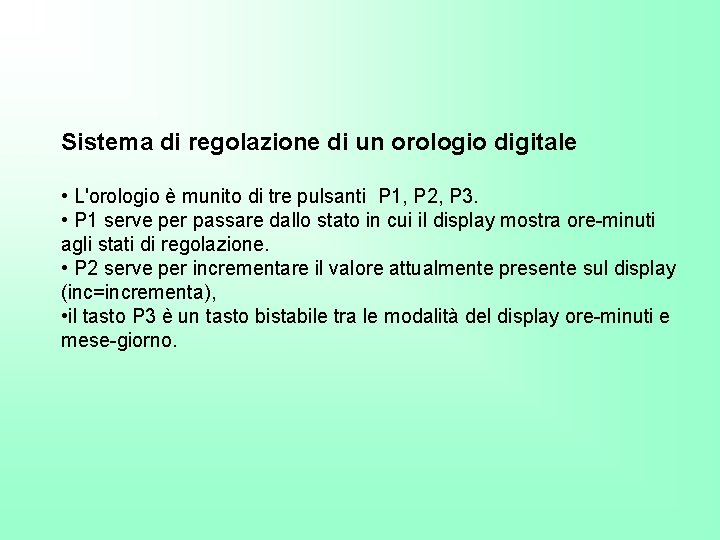 Sistema di regolazione di un orologio digitale

• L'orologio è munito di tre pulsanti P1, P2, P3.
• P1 serve per passare dallo stato in cui il display mostra ore-minuti agli stati di regolazione.
• P2 serve per incrementare il valore attualmente presente sul display (inc=incrementa),
•il tasto P3 è un tasto bistabile tra le modalità del display ore-minuti e mese-giorno.